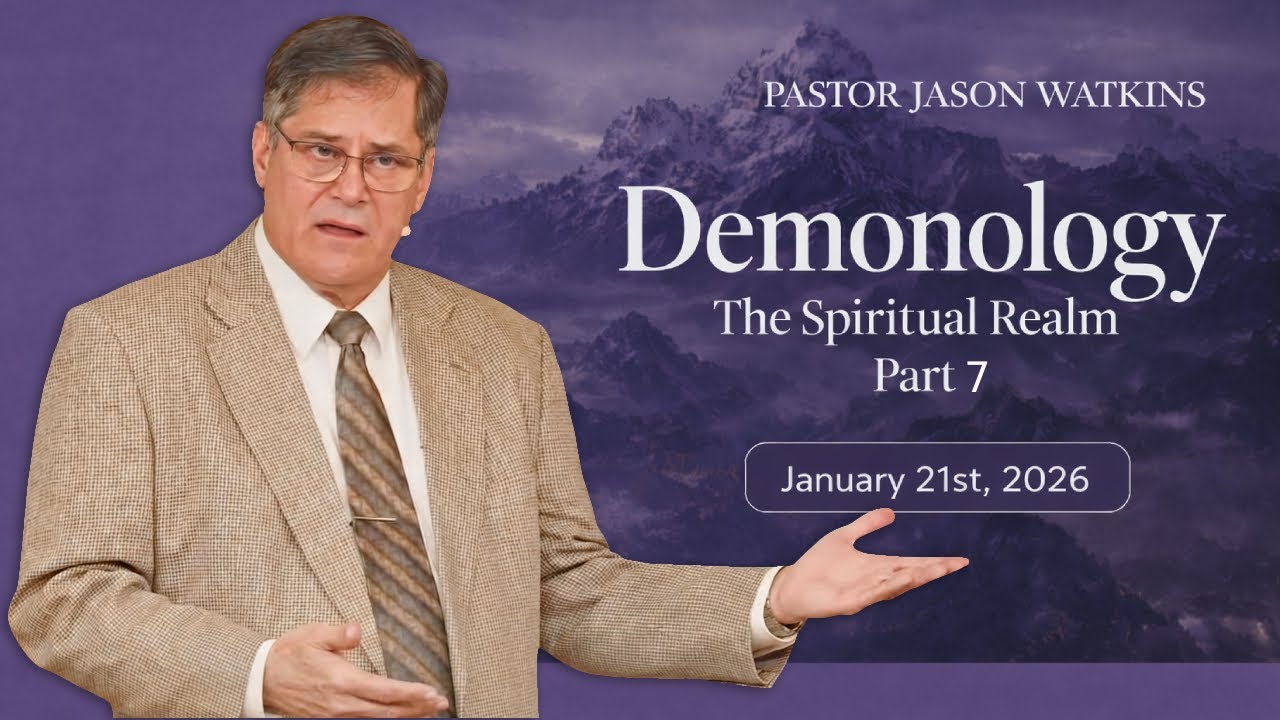 PASTOR JASON WATKINS

Demonology

The Spiritual Realm

Part 7

January 21st, 2026